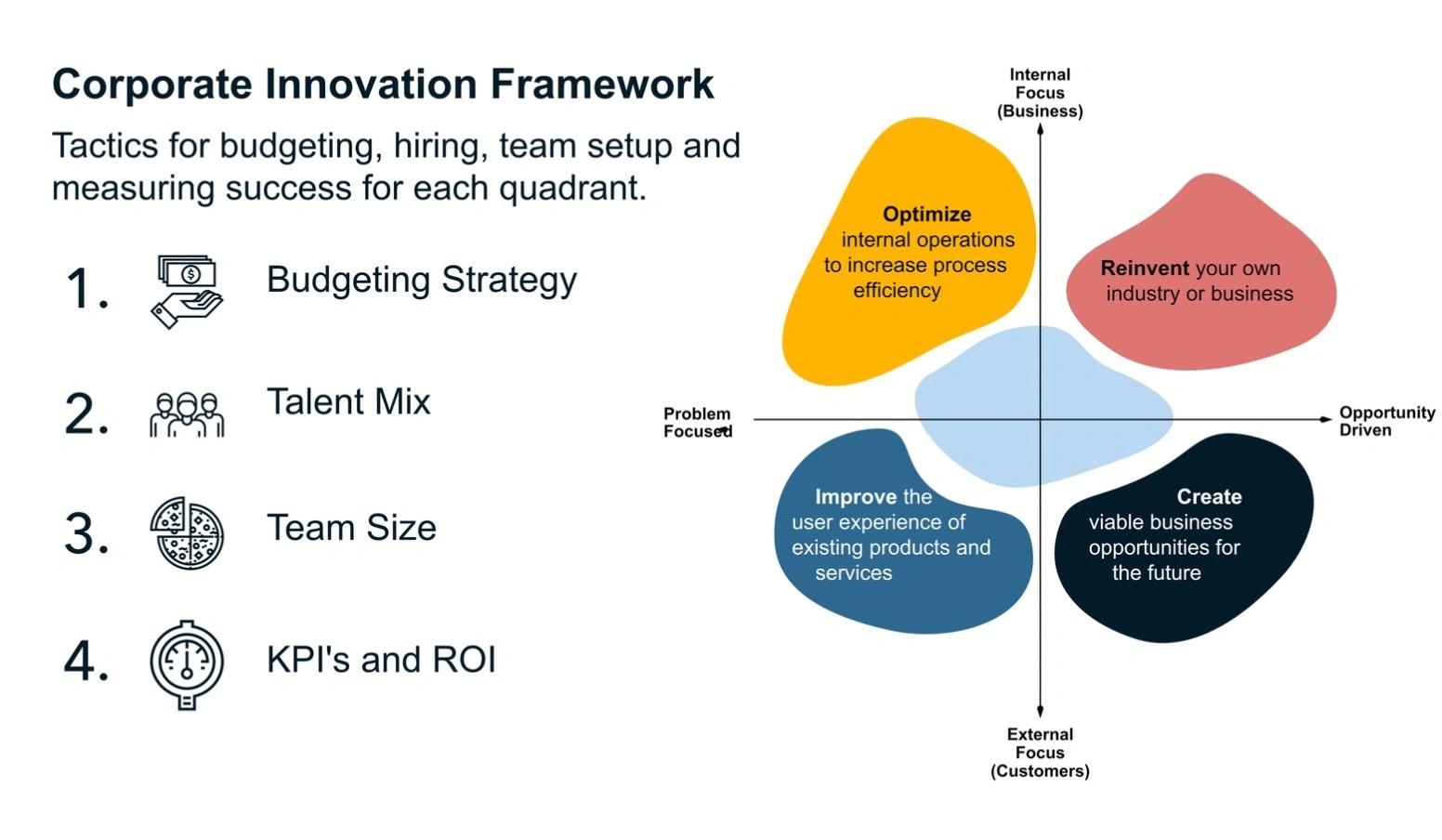 Corporate Innovation Framework

Tactics for budgeting, hiring, team setup and measuring success for each quadrant.

1. Budgeting Strategy

2. Talent Mix

3. Team Size

4. KPI's and ROI

Internal Focus (Business)

Optimize internal operations to increase process efficiency

Reinvent your own industry or business

Problem Focused

Opportunity Driven

Improve the user experience of existing products and services

Create viable business opportunities for the future

External Focus (Customers)